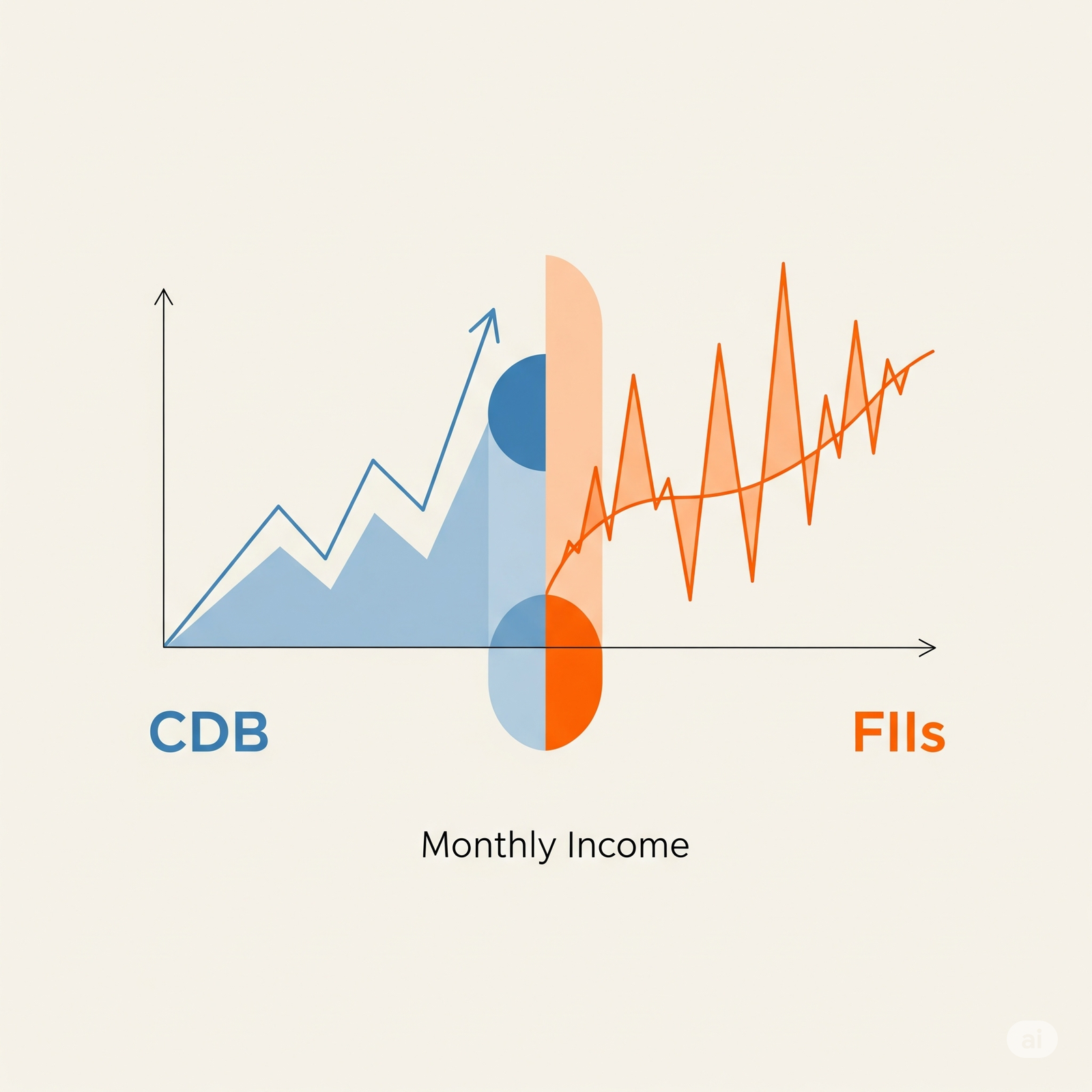 CDB

FIIs

Monthly Income

ai